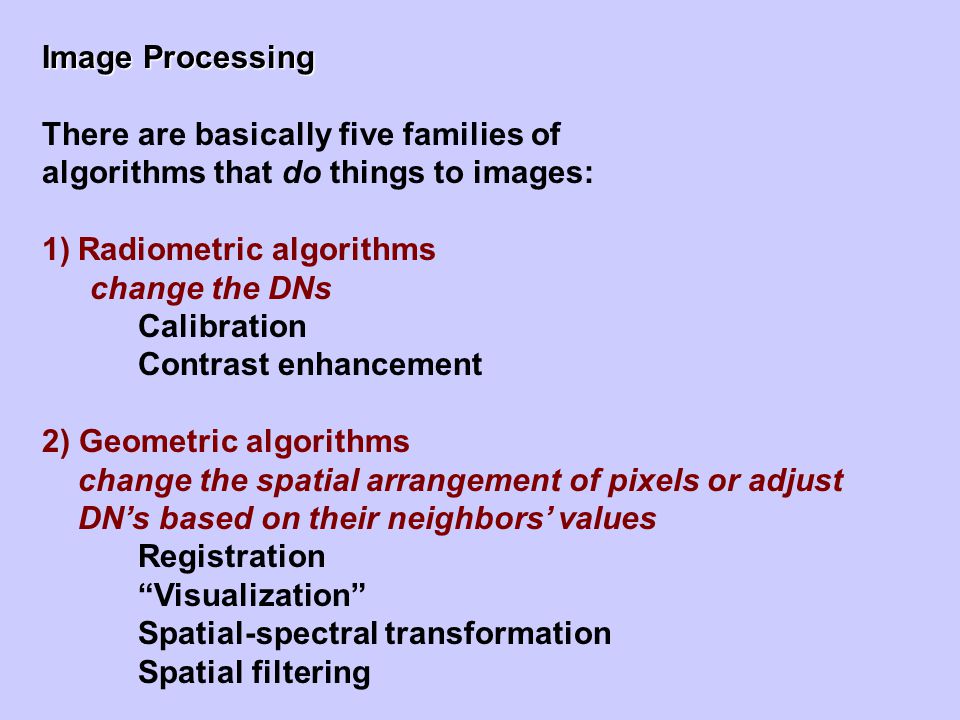 Image Processing

There are basically five families of algorithms that do things to images:

1) Radiometric algorithms
change the DNs
Calibration
Contrast enhancement

2) Geometric algorithms
change the spatial arrangement of pixels or adjust DN’s based on their neighbors’ values
Registration
“Visualization”
Spatial-spectral transformation
Spatial filtering